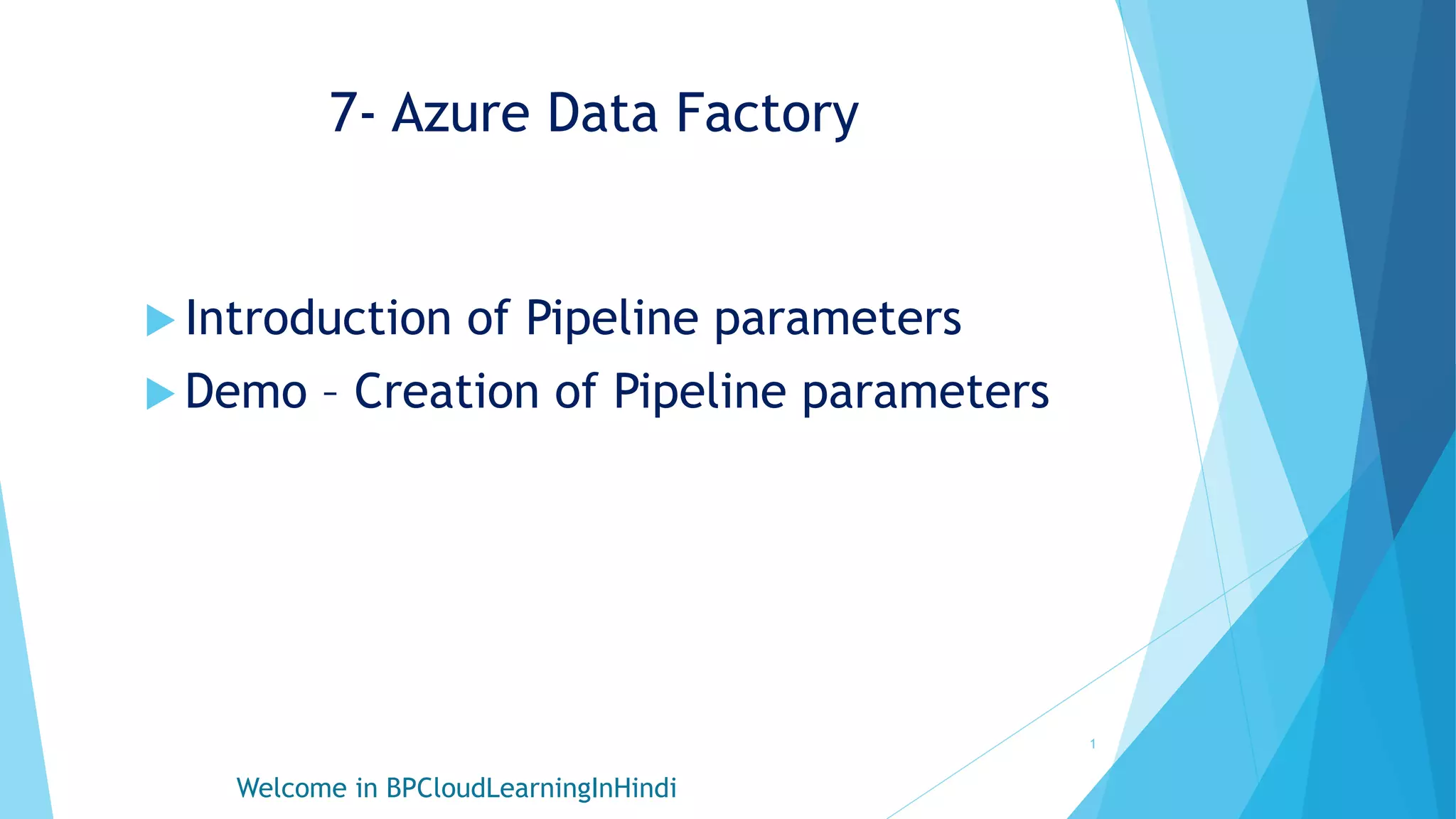 7- Azure Data Factory

Introduction of Pipeline parameters

Demo – Creation of Pipeline parameters

1

Welcome in BPCloudLearningInHindi